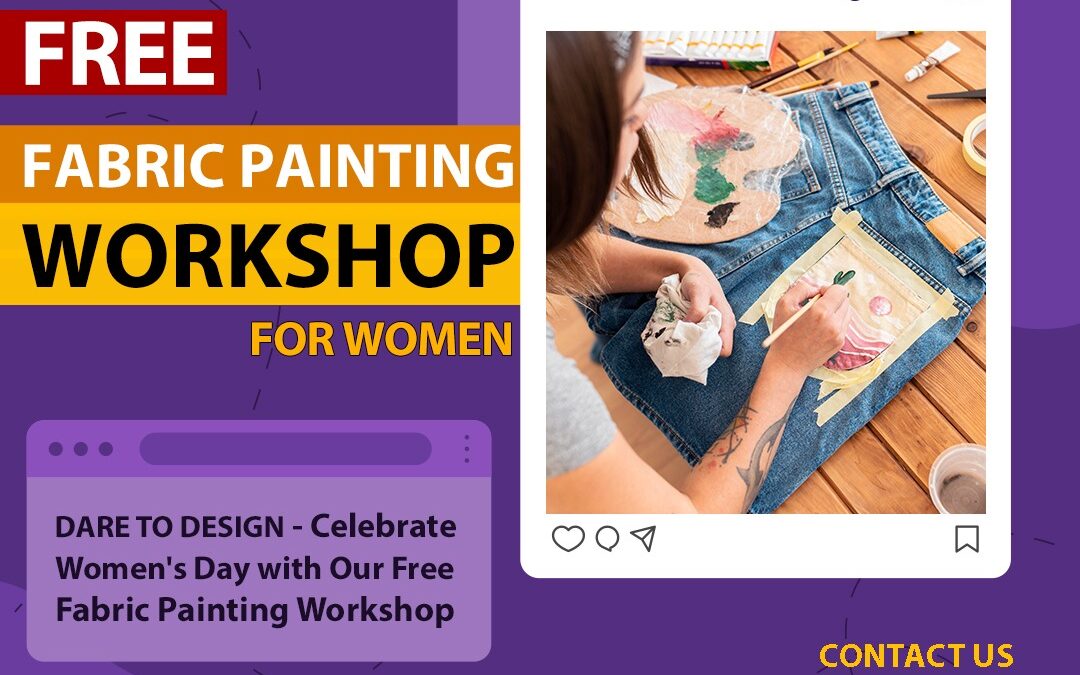 FREE

FABRIC PAINTING

WORKSHOP

FOR WOMEN

DARE TO DESIGN - Celebrate Women's Day with Our Free Fabric Painting Workshop

CONTACT US